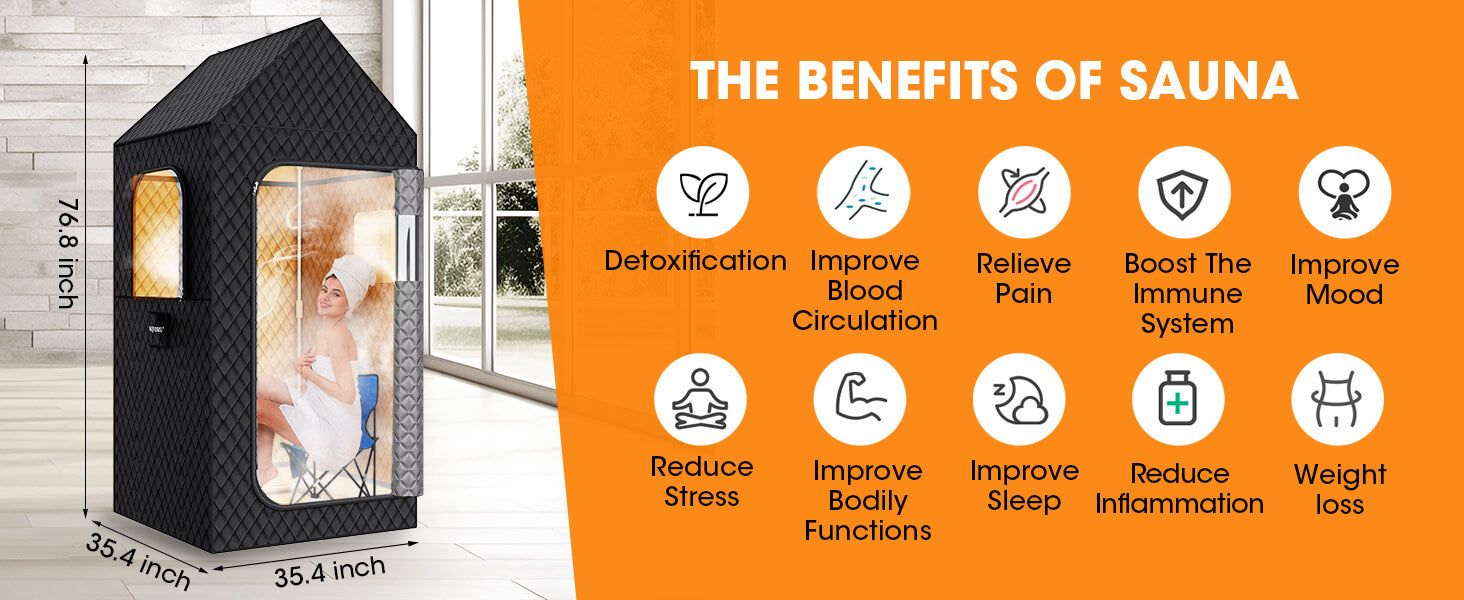 76.8 inch

35.4 inch

35.4 inch

THE BENEFITS OF SAUNA

Detoxification

Improve Blood Circulation

Relieve Pain

Boost The Immune System

Improve Mood

Reduce Stress

Improve Bodily Functions

Improve Sleep

Reduce Inflammation

Weight loss